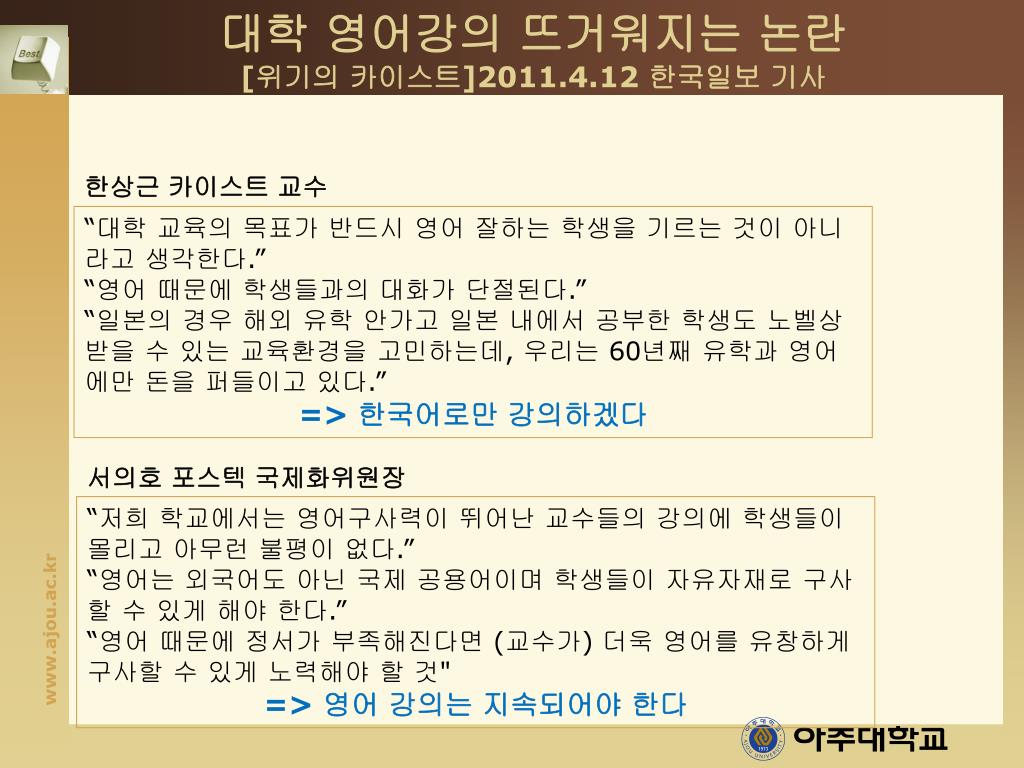 Best

대학 영어강의 뜨거워지는 논란
[위기의 카이스트]2011.4.12 한국일보 기사

한상근 카이스트 교수

“대학 교육의 목표가 반드시 영어 잘하는 학생을 기르는 것이 아니라고 생각한다.”
“영어 때문에 학생들과의 대화가 단절된다.”
“일본의 경우 해외 유학 안가고 일본 내에서 공부한 학생도 노벨상 받을 수 있는 교육환경을 고민하는데, 우리는 60년째 유학과 영어에만 돈을 퍼들이고 있다.”
=> 한국어로만 강의하겠다

서의호 포스텍 국제화위원장

“저희 학교에서는 영어구사력이 뛰어난 교수들의 강의에 학생들이 몰리고 아무런 불평이 없다.”
“영어는 외국어도 아닌 국제 공용어이며 학생들이 자유자재로 구사할 수 있게 해야 한다.”
“영어 때문에 정서가 부족해진다면 (교수가) 더욱 영어를 유창하게 구사할 수 있게 노력해야 할 것"
=> 영어 강의는 지속되어야 한다

www.ajou.ac.kr

아주대학교